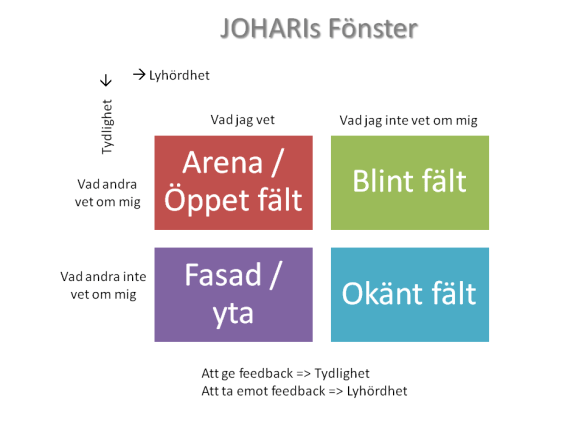 JOHARIs Fönster

↓

→ Lyhördhet

Tydlighet

Vad jag vet

Vad jag inte vet om mig

Vad andra vet om mig

Arena / Öppet fält

Blint fält

Vad andra inte vet om mig

Fasad / yta

Okänt fält

Att ge feedback => Tydlighet
Att ta emot feedback => Lyhördhet